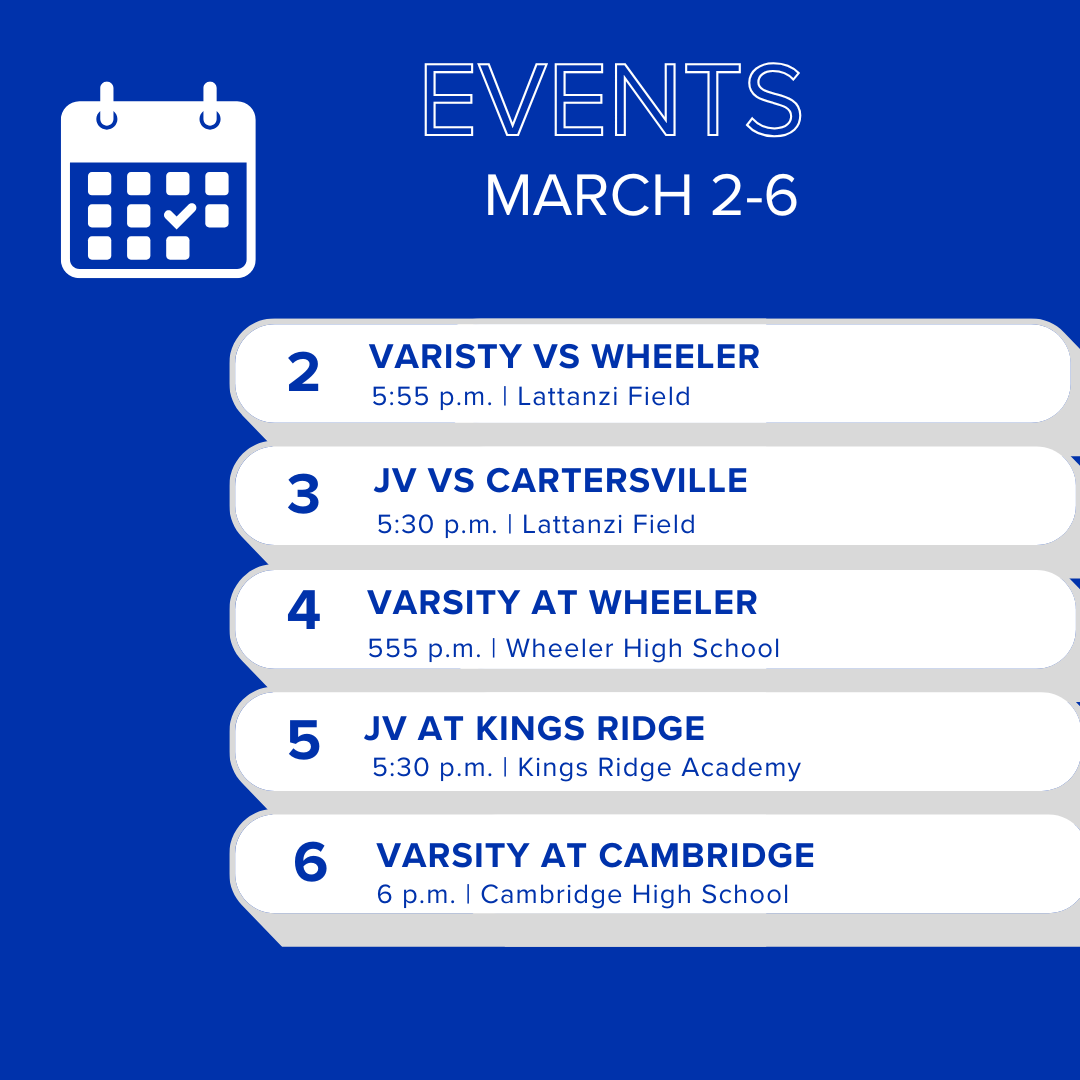 EVENTS
MARCH 2-6

2
VARISTY VS WHEELER
5:55 p.m. | Lattanzi Field

3
JV VS CARTERSVILLE
5:30 p.m. | Lattanzi Field

4
VARSITY AT WHEELER
555 p.m. | Wheeler High School

5
JV AT KINGS RIDGE
5:30 p.m. | Kings Ridge Academy

6
VARSITY AT CAMBRIDGE
6 p.m. | Cambridge High School